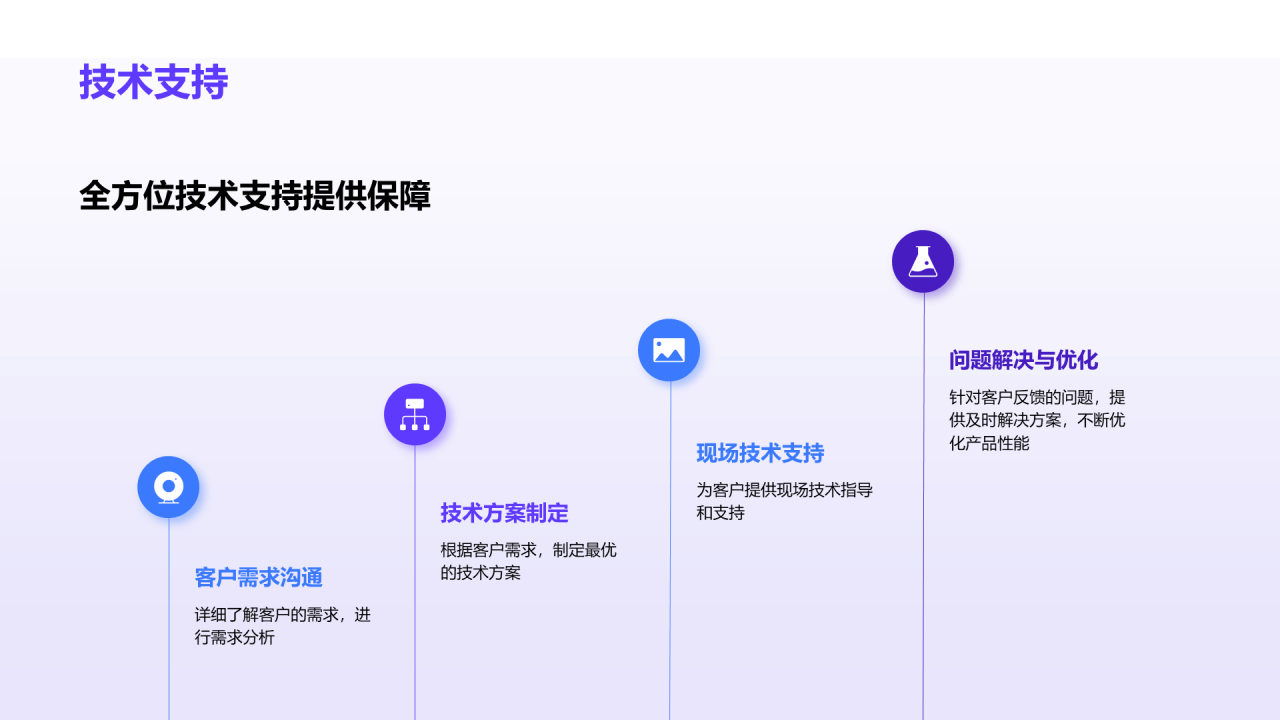 技术支持

全方位技术支持提供保障

客户需求沟通

详细了解客户的需求，进行需求分析

技术方案制定

根据客户需求，制定最优的技术方案

现场技术支持

为客户提供现场技术指导和支持

问题解决与优化

针对客户反馈的问题，提供及时解决方案，不断优化产品性能